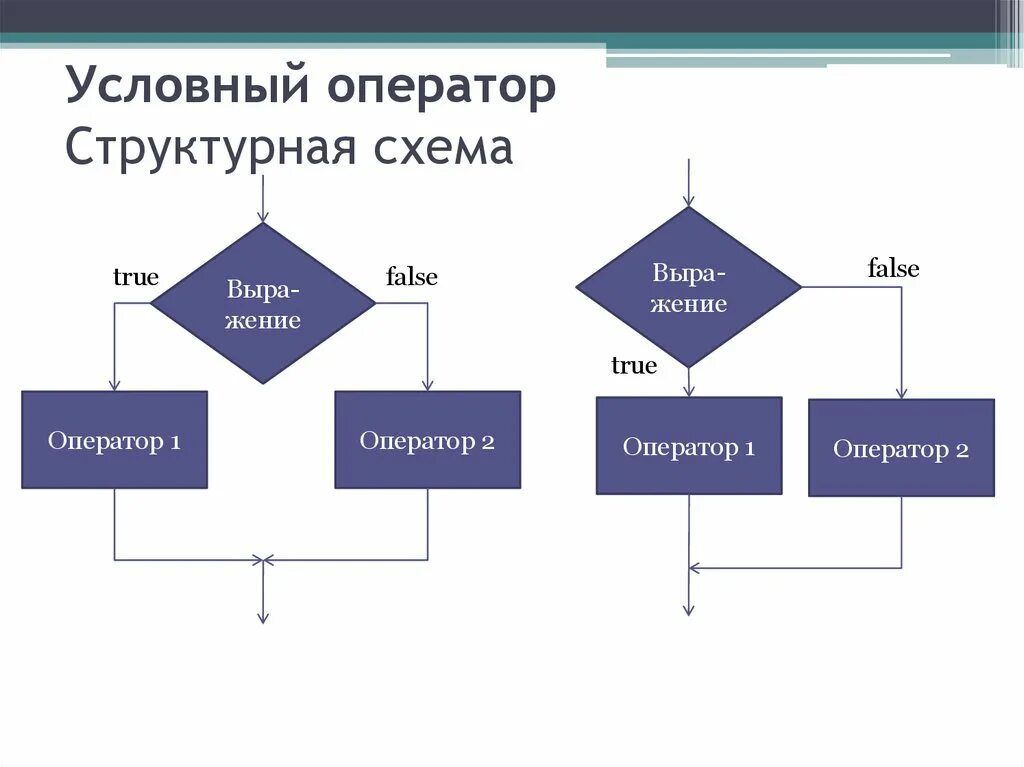 Условный оператор
Структурная схема

true
Выражение
false
Оператор 1
Оператор 2

Выражение
false
true
Оператор 1
Оператор 2